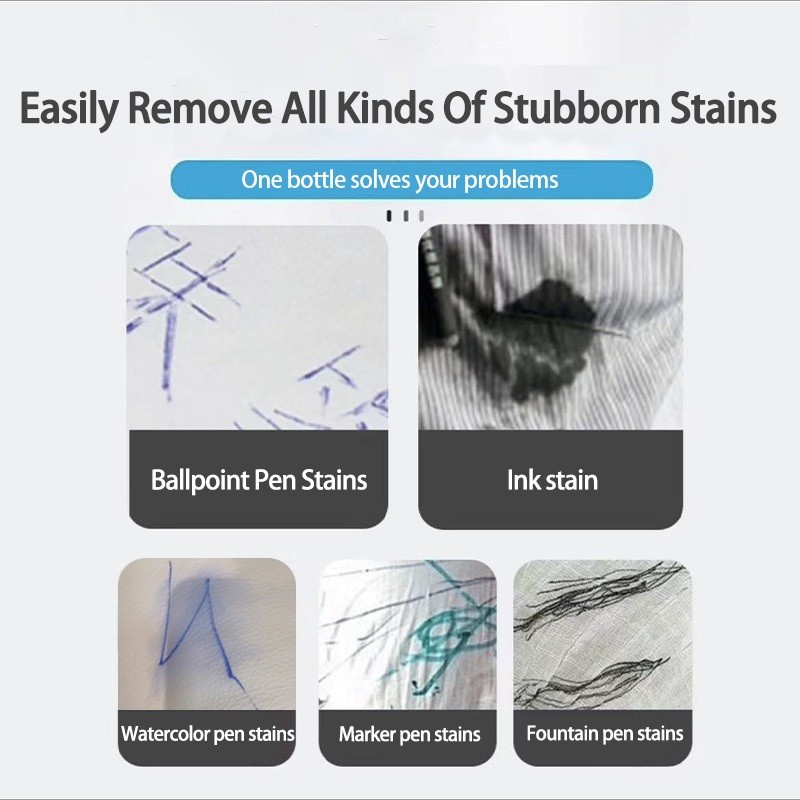 Easily Remove All Kinds Of Stubborn Stains

One bottle solves your problems

Ballpoint Pen Stains

Ink stain

Watercolor pen stains

Marker pen stains

Fountain pen stains